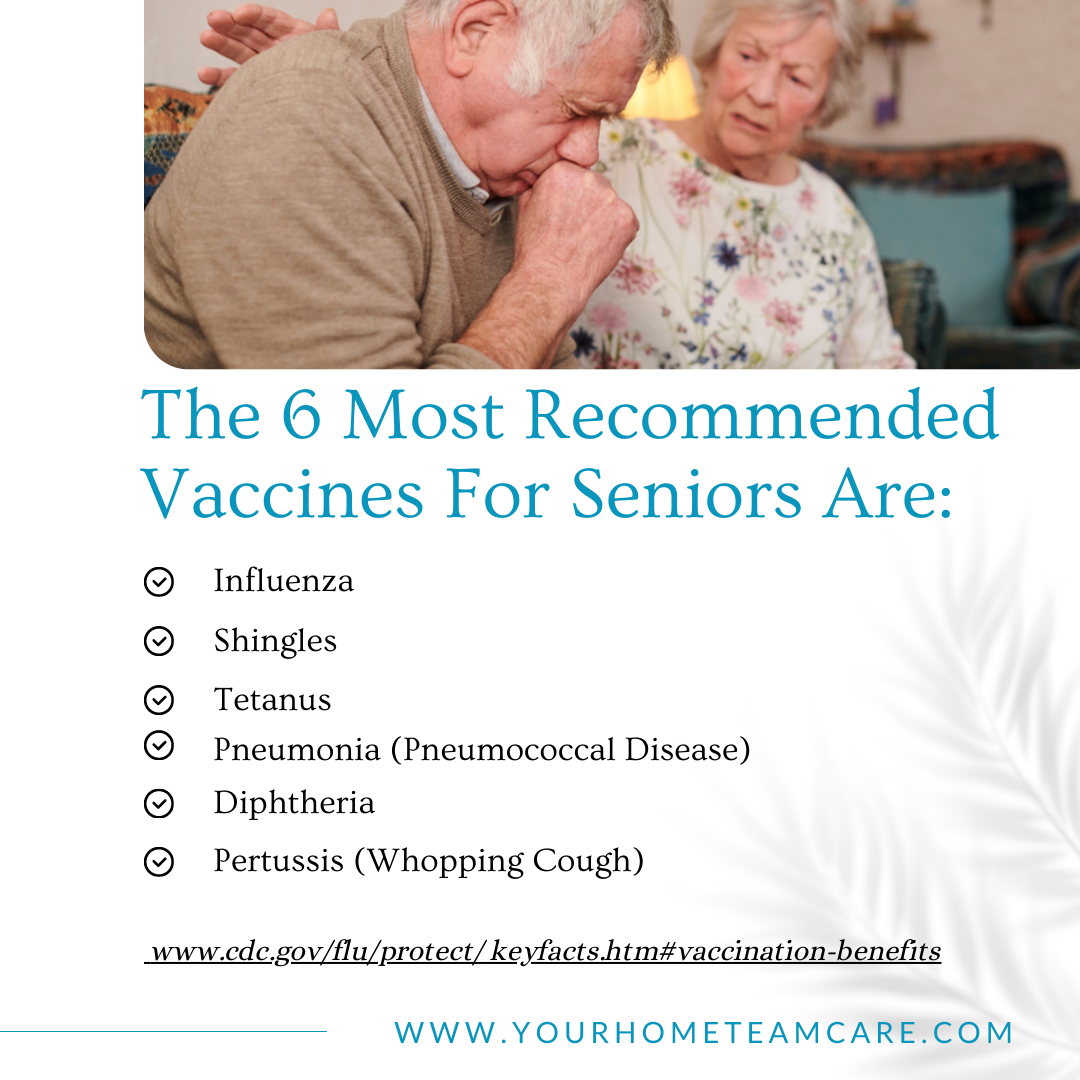 The 6 Most Recommended Vaccines For Seniors Are:

Influenza

Shingles

Tetanus

Pneumonia (Pneumococcal Disease)

Diphtheria

Pertussis (Whopping Cough)

www.cdc.gov/flu/protect/ keyfacts.htm#vaccination-benefits

WWW.YOURHOMETEAMCARE.COM